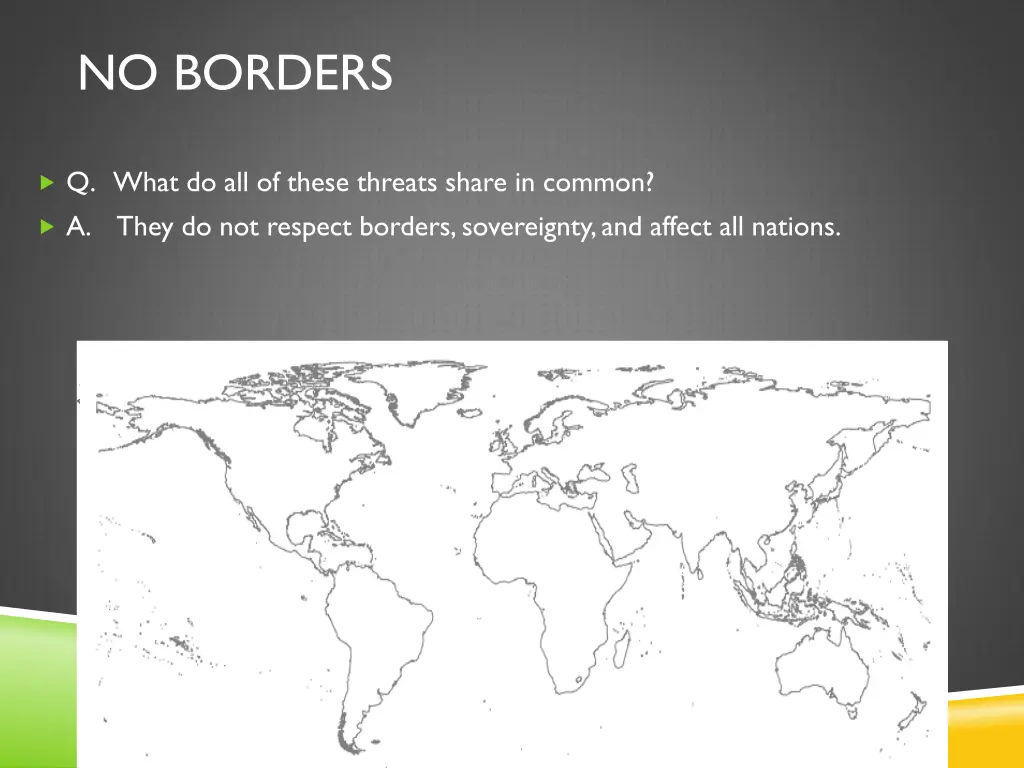 NO BORDERS

Q. What do all of these threats share in common?

A. They do not respect borders, sovereignty, and affect all nations.